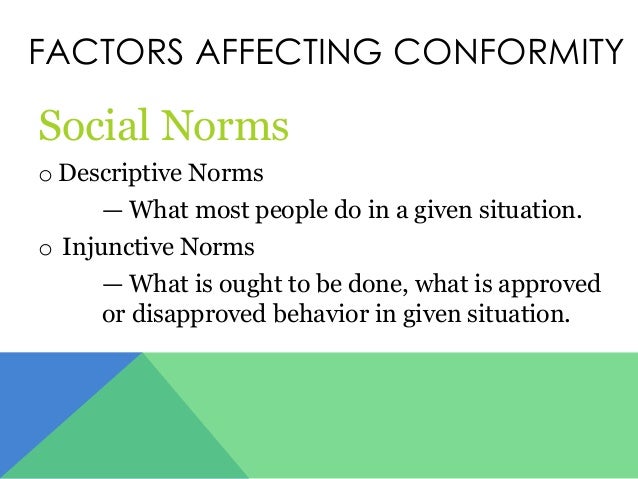 FACTORS AFFECTING CONFORMITY

Social Norms

o Descriptive Norms

— What most people do in a given situation.

o Injunctive Norms

— What is ought to be done, what is approved or disapproved behavior in given situation.